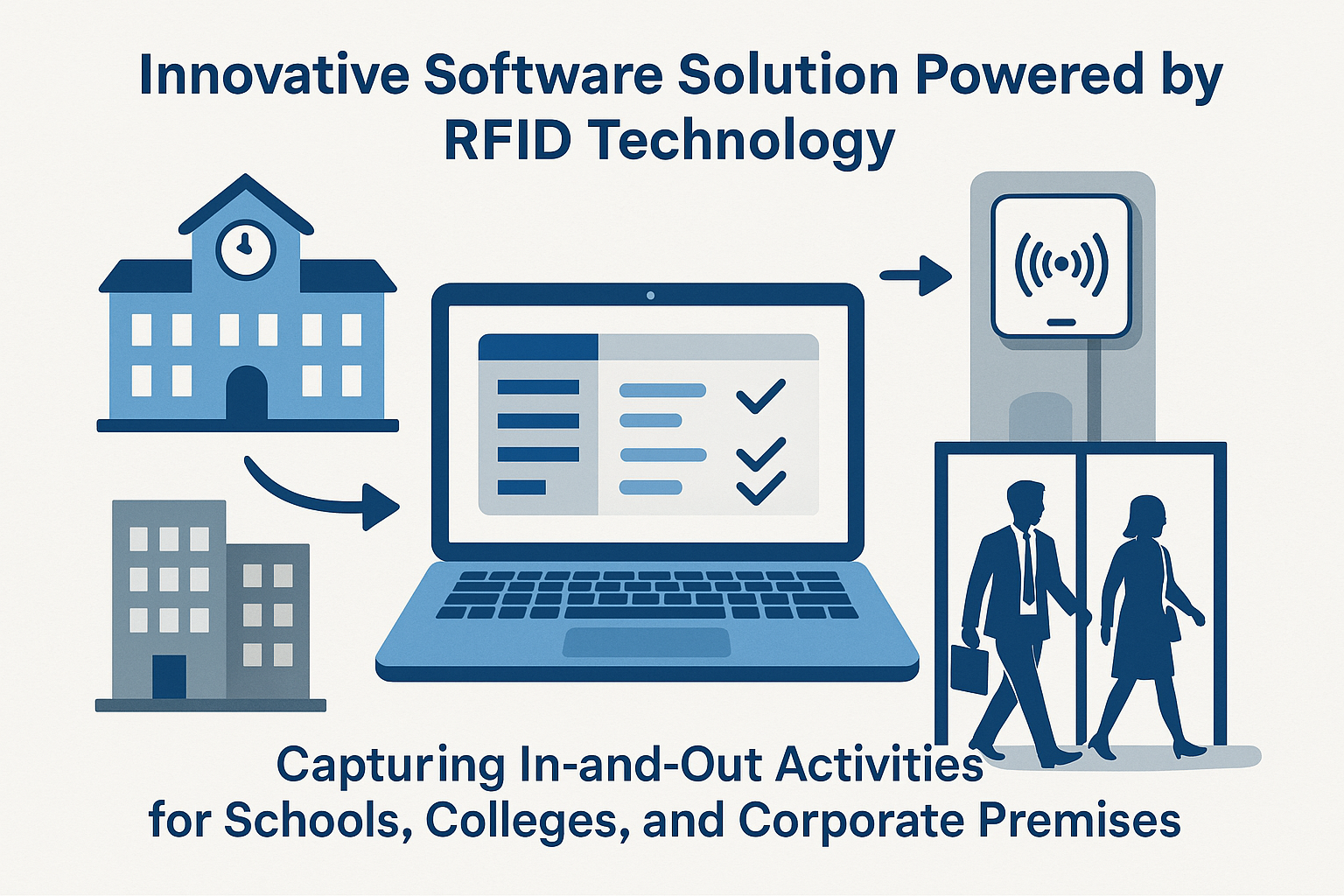 Innovative Software Solution Powered by RFID Technology

Capturing In-and-Out Activities for Schools, Colleges, and Corporate Premises